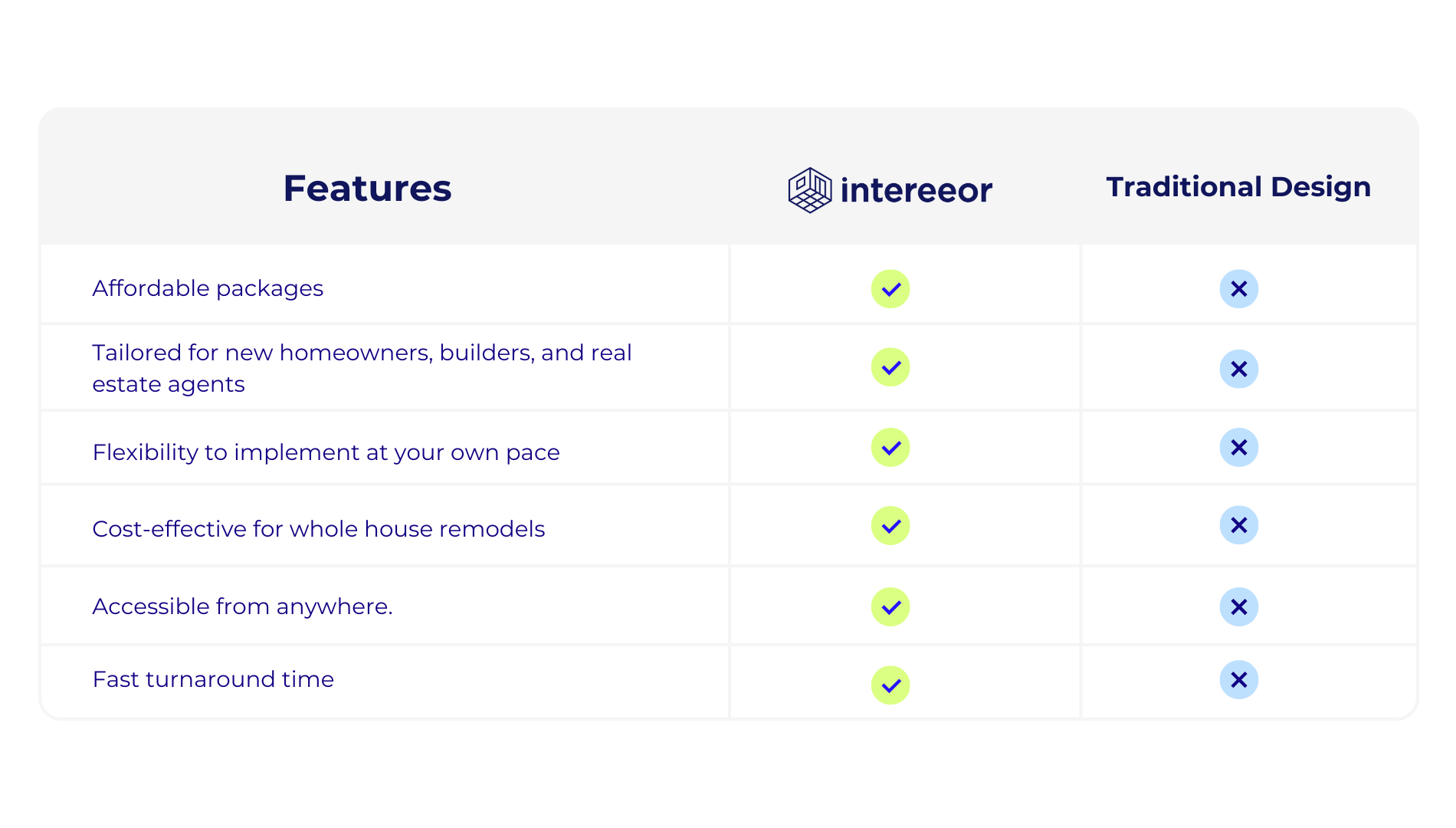 | Features | intereeor | Traditional Design |
|---|---|---|
| Affordable packages | ✓ | ✕ |
| Tailored for new homeowners, builders, and real estate agents | ✓ | ✕ |
| Flexibility to implement at your own pace | ✓ | ✕ |
| Cost-effective for whole house remodels | ✓ | ✕ |
| Accessible from anywhere. | ✓ | ✕ |
| Fast turnaround time | ✓ | ✕ |